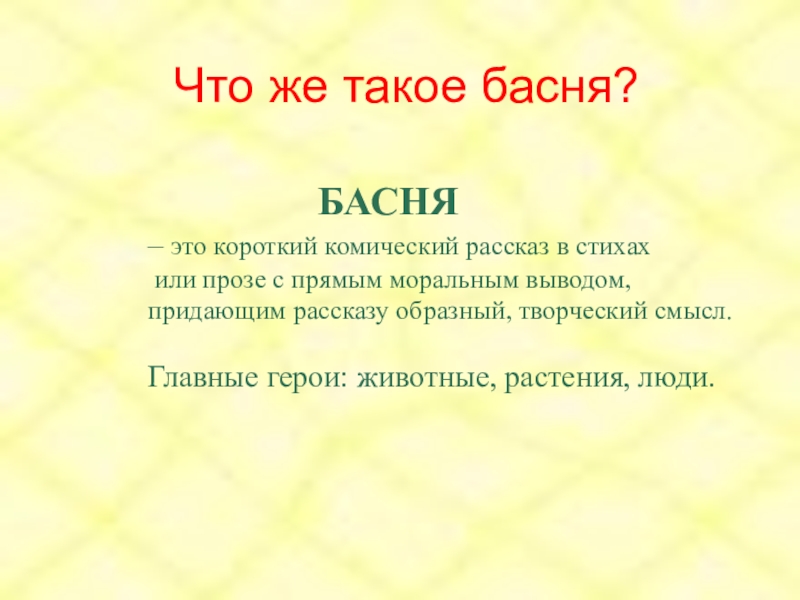 Что же такое басня?

БАСНЯ

– это короткий комический рассказ в стихах или прозе с прямым моральным выводом, придающим рассказу образный, творческий смысл.

Главные герои: животные, растения, люди.